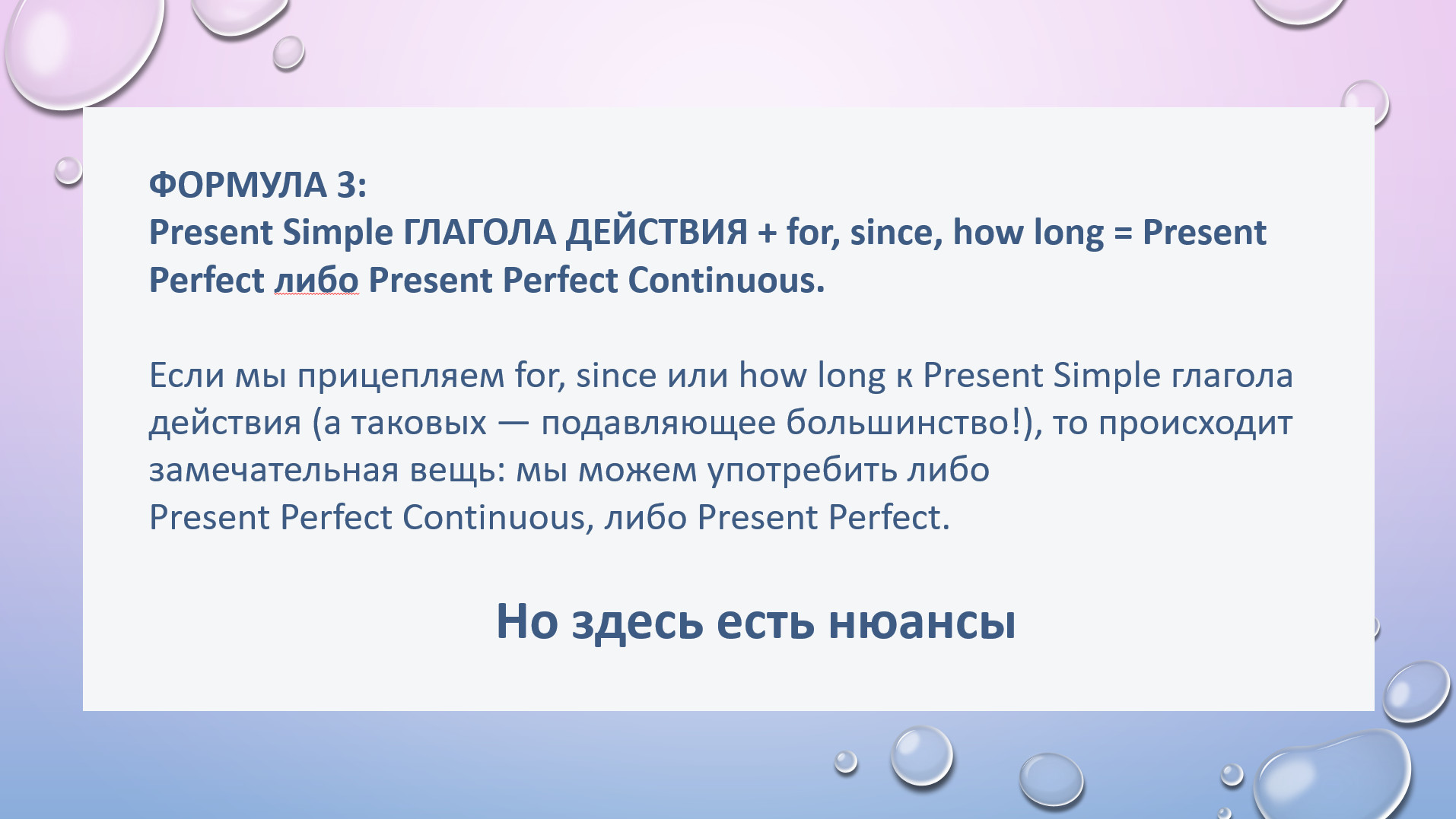 ФОРМУЛА 3:
Present Simple ГЛАГОЛА ДЕЙСТВИЯ + for, since, how long = Present Perfect либо Present Perfect Continuous.

Если мы прицепляем for, since или how long к Present Simple глагола действия (а таковых — подавляющее большинство!), то происходит замечательная вещь: мы можем употребить либо Present Perfect Continuous, либо Present Perfect.

Но здесь есть нюансы